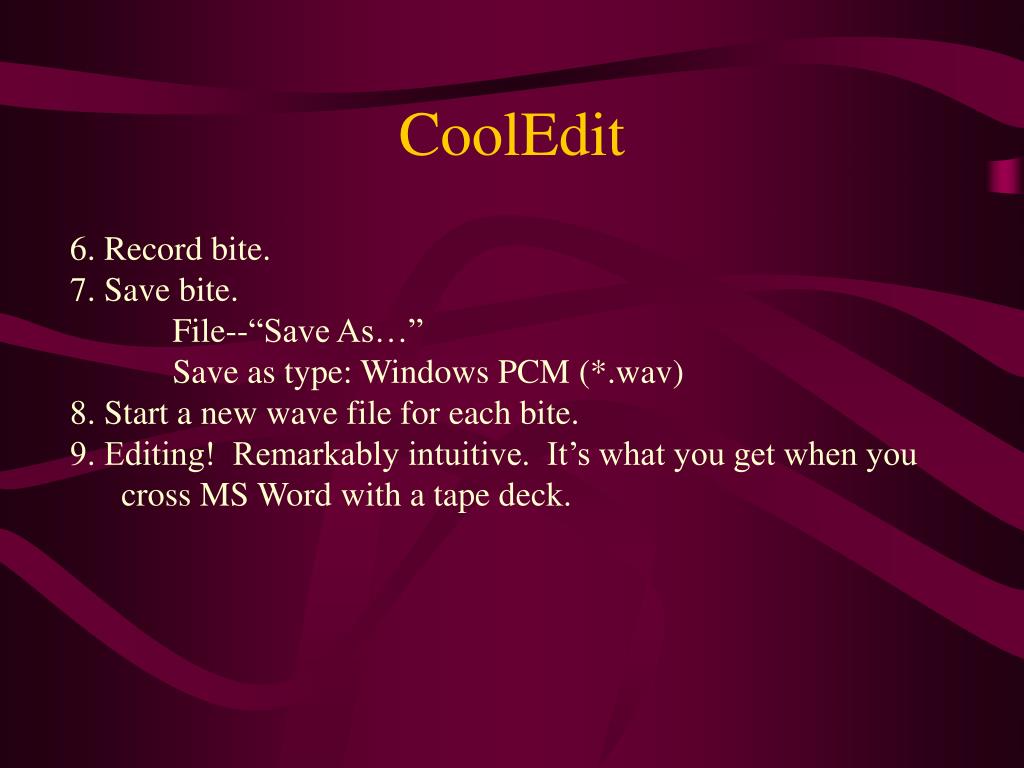 CoolEdit

6. Record bite.
7. Save bite.
File--“Save As…”
Save as type: Windows PCM (*.wav)
8. Start a new wave file for each bite.
9. Editing!  Remarkably intuitive.  It’s what you get when you cross MS Word with a tape deck.